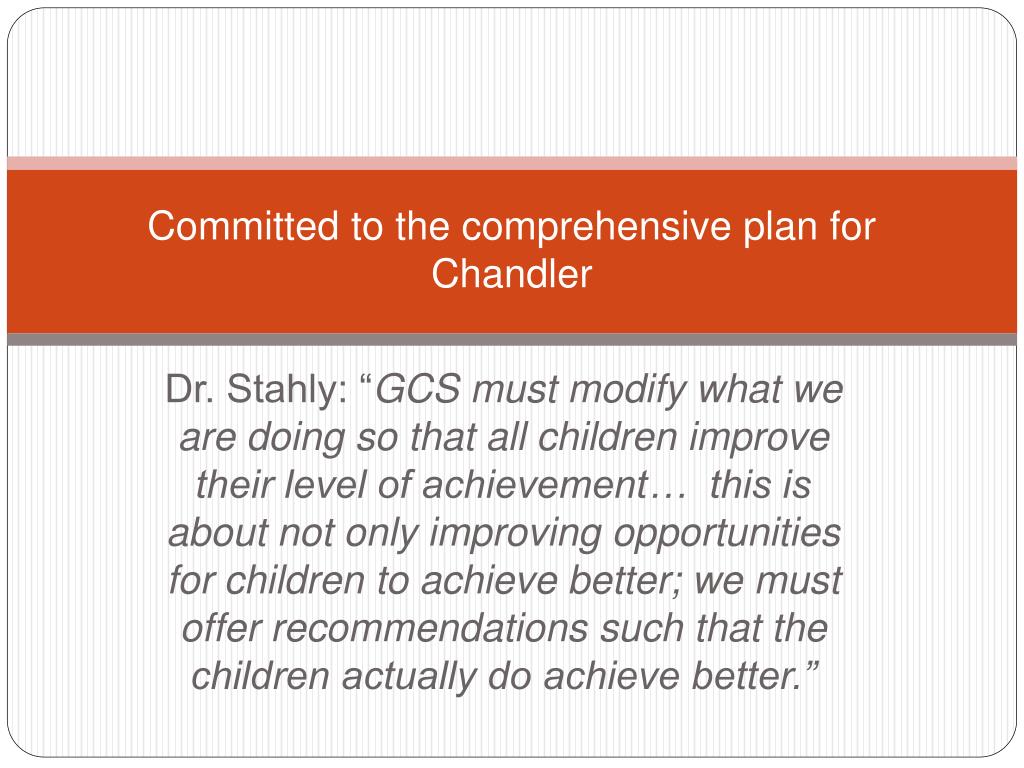 Committed to the comprehensive plan for Chandler

Dr. Stahly: “GCS must modify what we are doing so that all children improve their level of achievement… this is about not only improving opportunities for children to achieve better; we must offer recommendations such that the children actually do achieve better.”